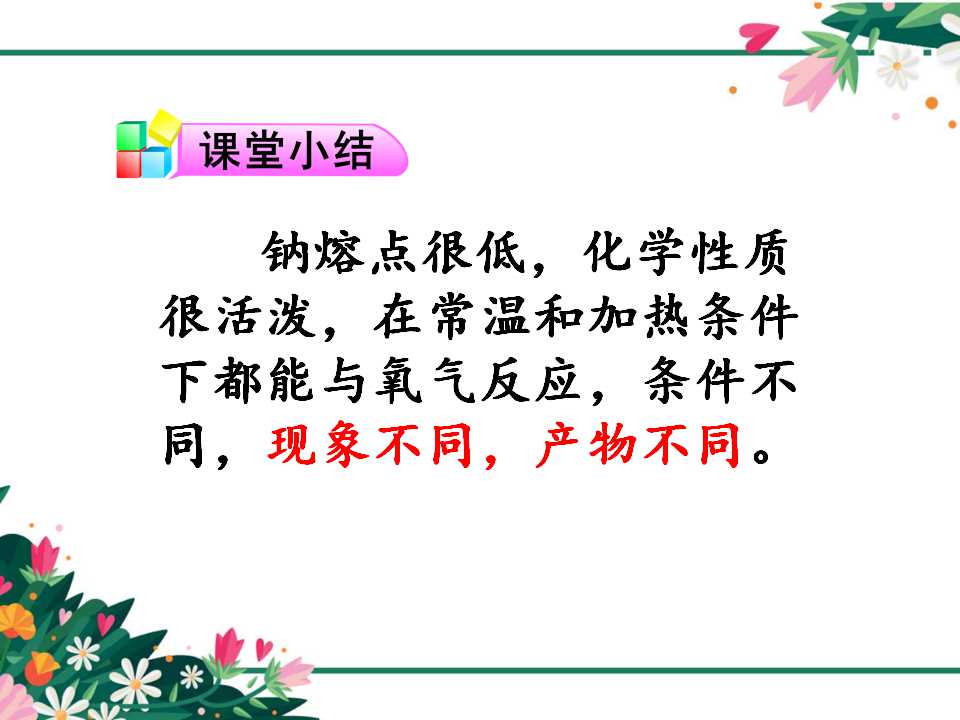 课堂小结

钠熔点很低，化学性质很活泼，在常温和加热条件下都能与氧气反应，条件不同，现象不同，产物不同。